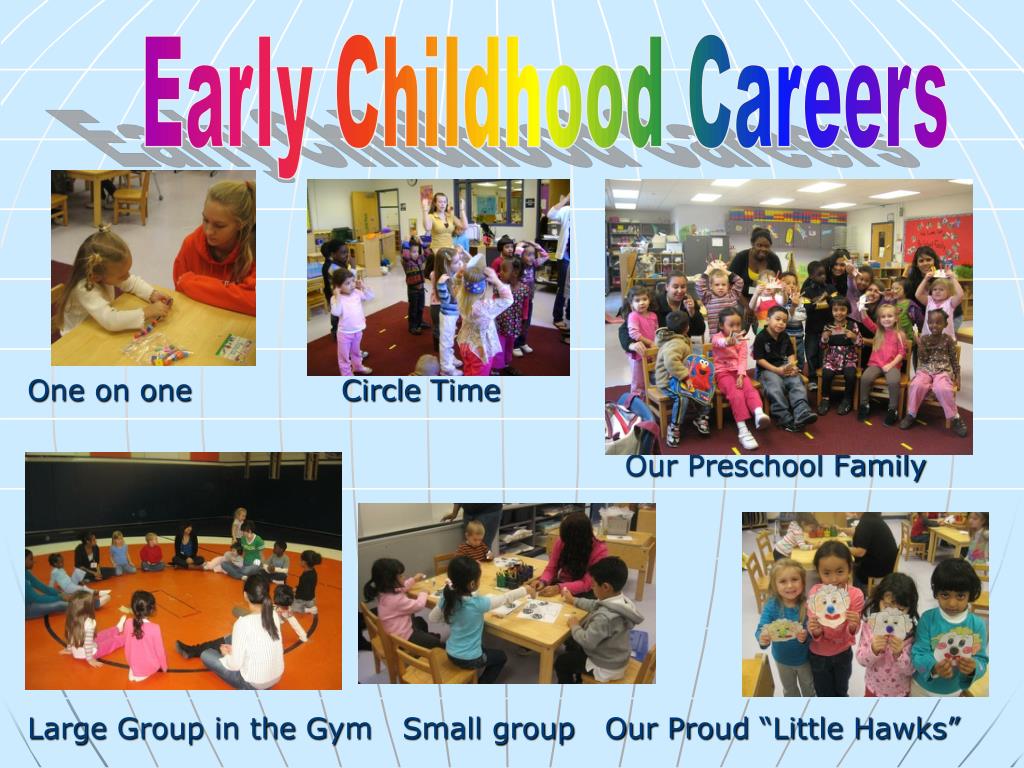 Early Childhood Careers

One on one

Circle Time

Our Preschool Family

Large Group in the Gym

Small group

Our Proud “Little Hawks”